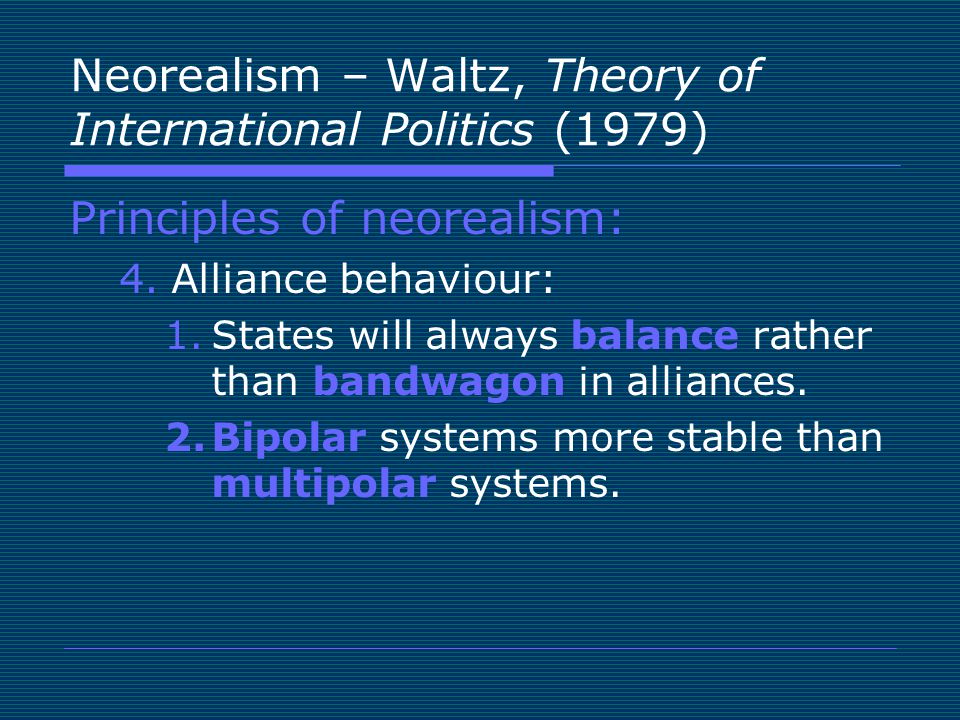 Neorealism – Waltz, Theory of International Politics (1979)

Principles of neorealism:

4. Alliance behaviour:

1. States will always balance rather than bandwagon in alliances.

2. Bipolar systems more stable than multipolar systems.